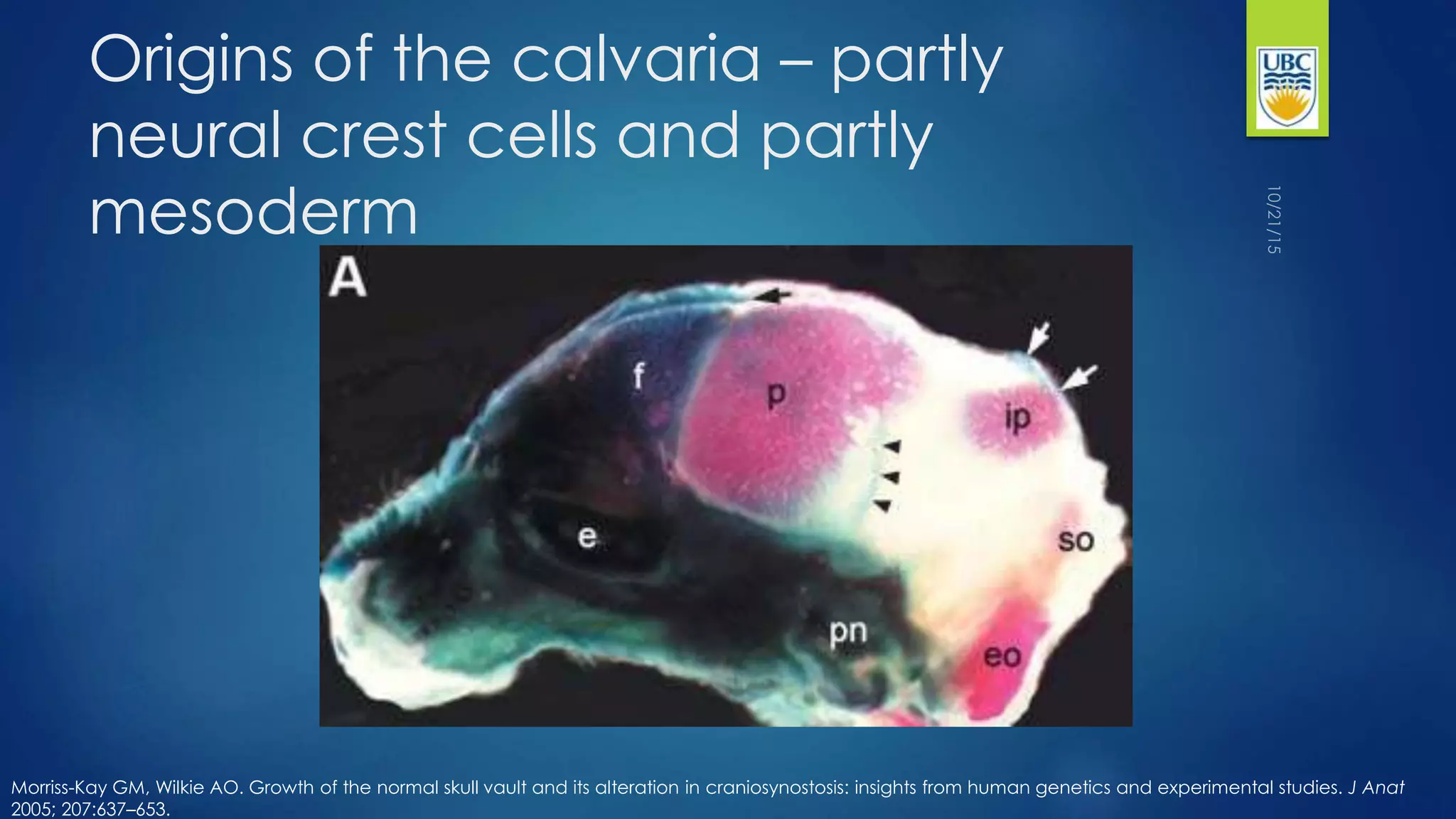 Origins of the calvaria – partly neural crest cells and partly mesoderm

UBC

10/21/15

A

f

p

ip

e

so

pn

eo

Morriss-Kay GM, Wilkie AO. Growth of the normal skull vault and its alteration in craniosynostosis: insights from human genetics and experimental studies. J Anat 2005; 207:637–653.